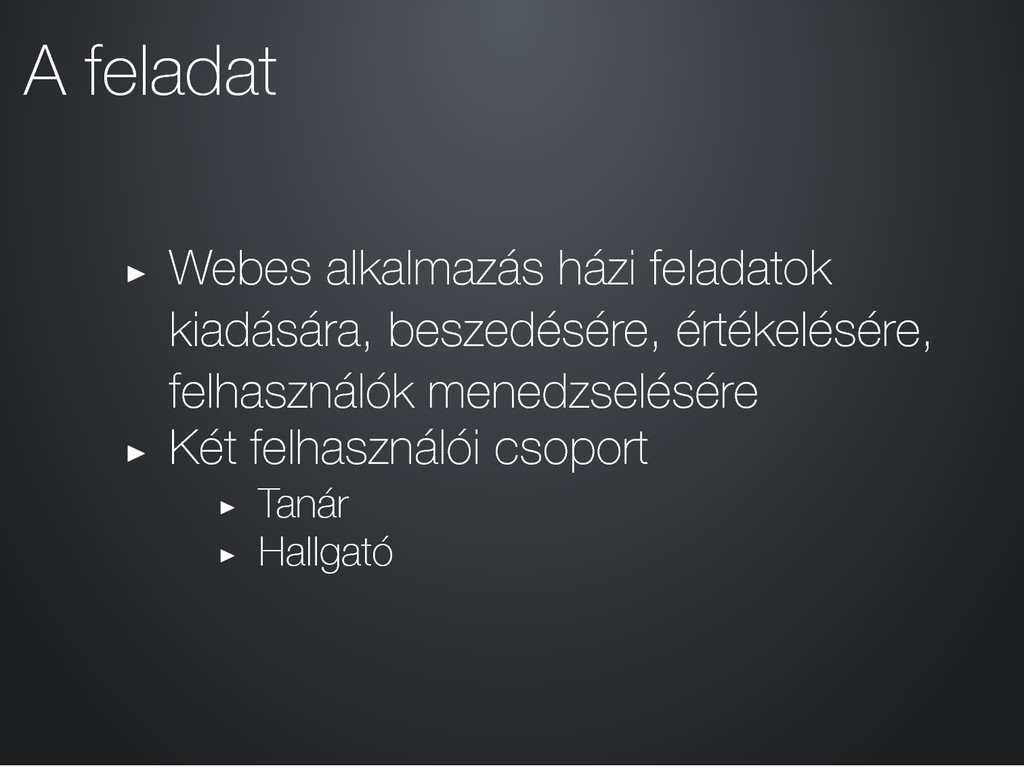 A feladat

▸ Webes alkalmazás házi feladatok kiadására, beszedésére, értékelésére, felhasználók menedzselésére
▸ Két felhasználói csoport
  ▸ Tanár
  ▸ Hallgató